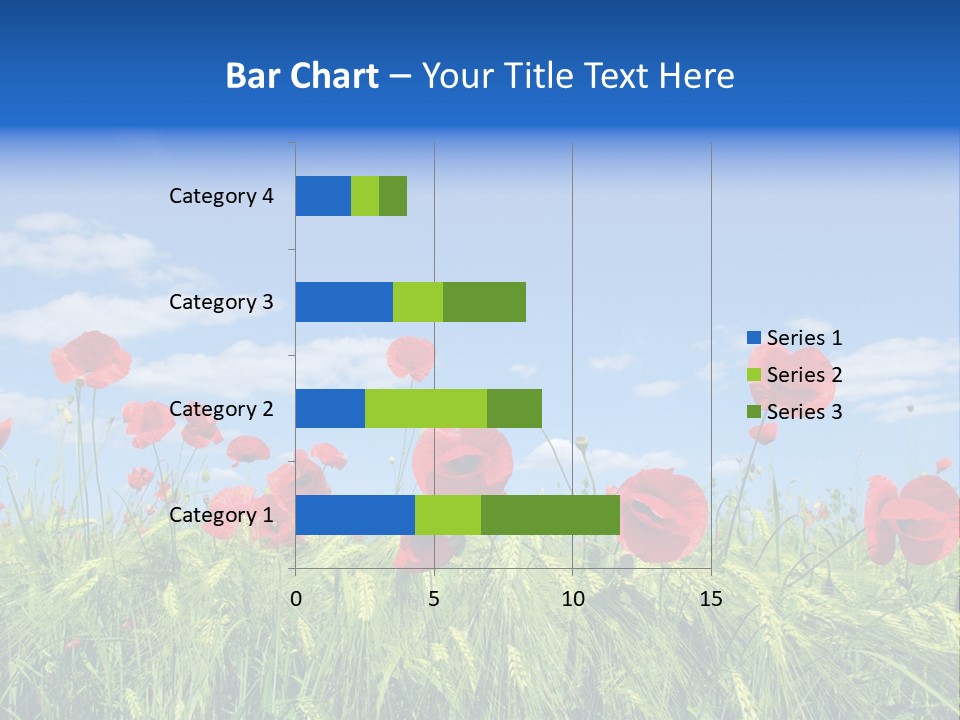 Bar Chart – Your Title Text Here

Category 4

Category 3

Category 2

Category 1

0 5 10 15

Series 1
Series 2
Series 3